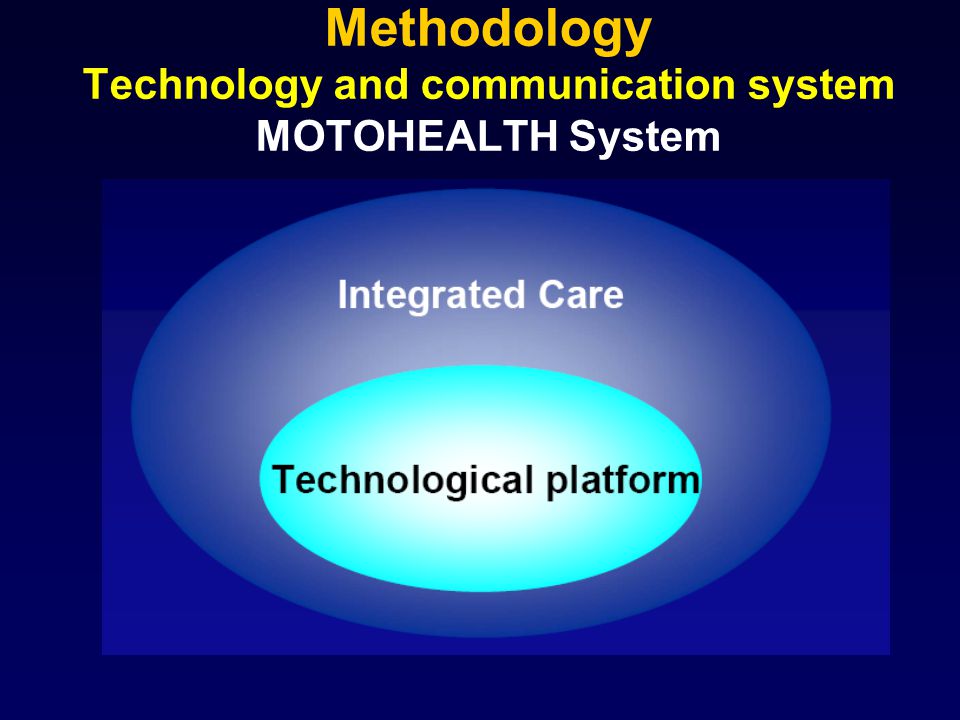 Methodology
Technology and communication system
MOTOHEALTH System

Integrated Care

Technological platform